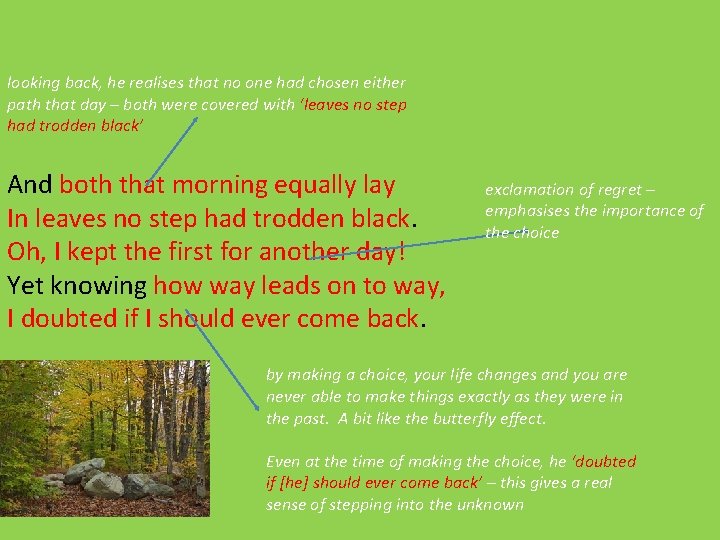 looking back, he realises that no one had chosen either path that day – both were covered with 'leaves no step had trodden black'

And both that morning equally lay
In leaves no step had trodden black.
Oh, I kept the first for another day!
Yet knowing how way leads on to way,
I doubted if I should ever come back.

exclamation of regret – emphasises the importance of the choice

by making a choice, your life changes and you are never able to make things exactly as they were in the past. A bit like the butterfly effect.

Even at the time of making the choice, he 'doubted if [he] should ever come back' – this gives a real sense of stepping into the unknown